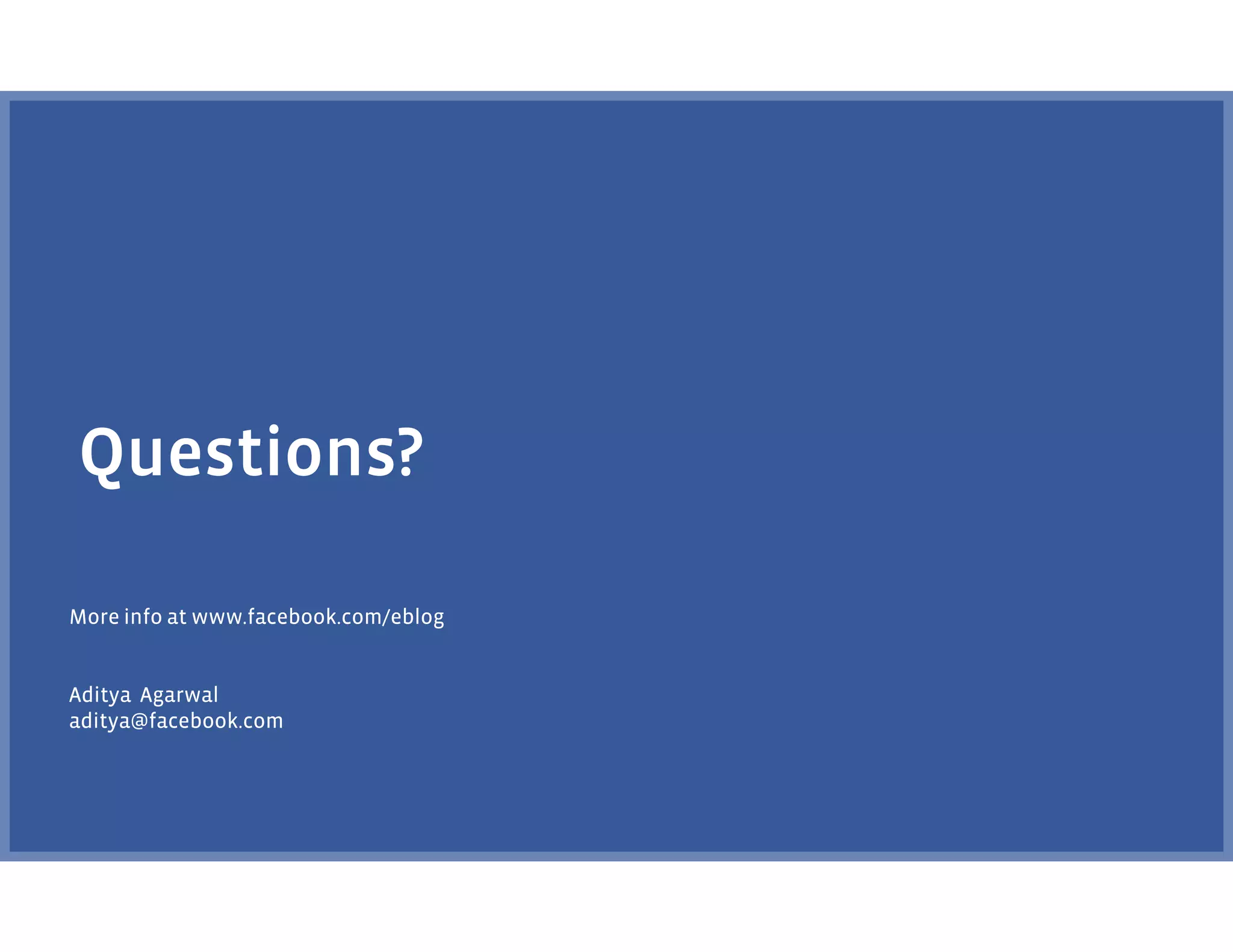 Questions?

More info at www.facebook.com/eblog

Aditya Agarwal
aditya@facebook.com